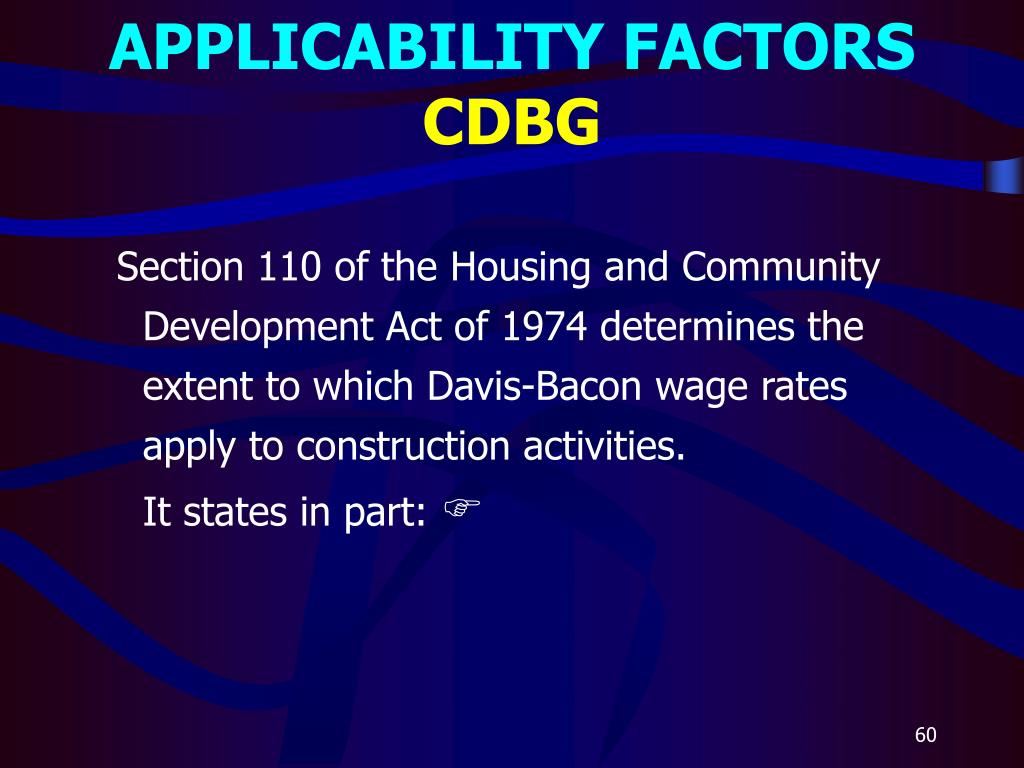 APPLICABILITY FACTORS
CDBG

Section 110 of the Housing and Community Development Act of 1974 determines the extent to which Davis-Bacon wage rates apply to construction activities.

It states in part: ☞

60